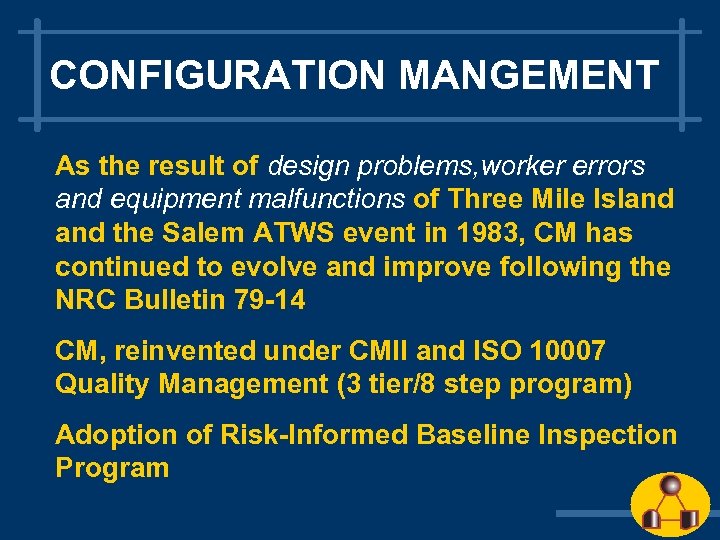 CONFIGURATION MANGEMENT

As the result of design problems,worker errors and equipment malfunctions of Three Mile Island and the Salem ATWS event in 1983, CM has continued to evolve and improve following the NRC Bulletin 79-14

CM, reinvented under CMII and ISO 10007 Quality Management (3 tier/8 step program)

Adoption of Risk-Informed Baseline Inspection Program